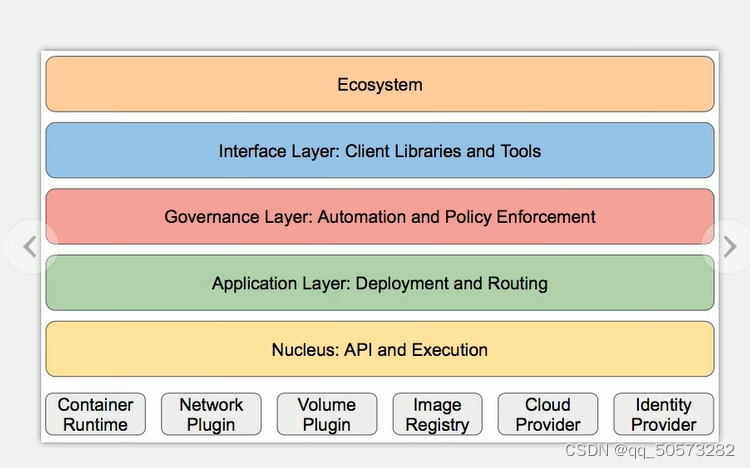 Ecosystem

Interface Layer: Client Libraries and Tools

Governance Layer: Automation and Policy Enforcement

Application Layer: Deployment and Routing

Nucleus: API and Execution

Container Runtime

Network Plugin

Volume Plugin

Image Registry

Cloud Provider

Identity Provider

CSDN @qq_50573282